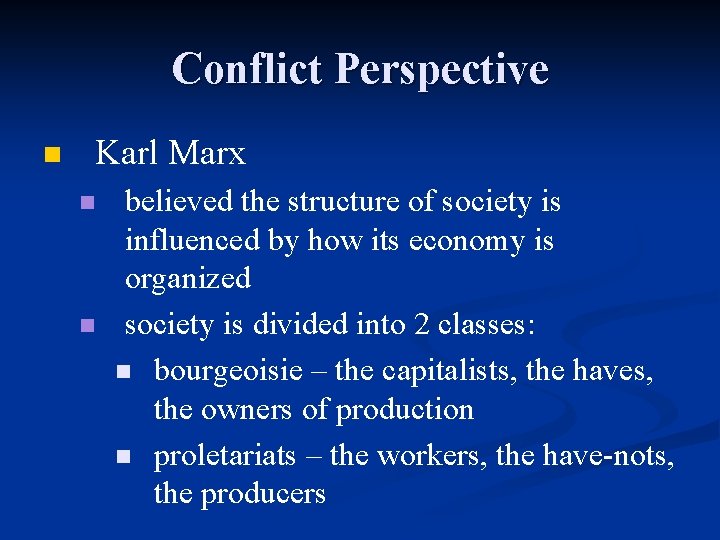 Conflict Perspective

Karl Marx

believed the structure of society is influenced by how its economy is organized

society is divided into 2 classes:

bourgeoisie – the capitalists, the haves, the owners of production

proletariats – the workers, the have-nots, the producers